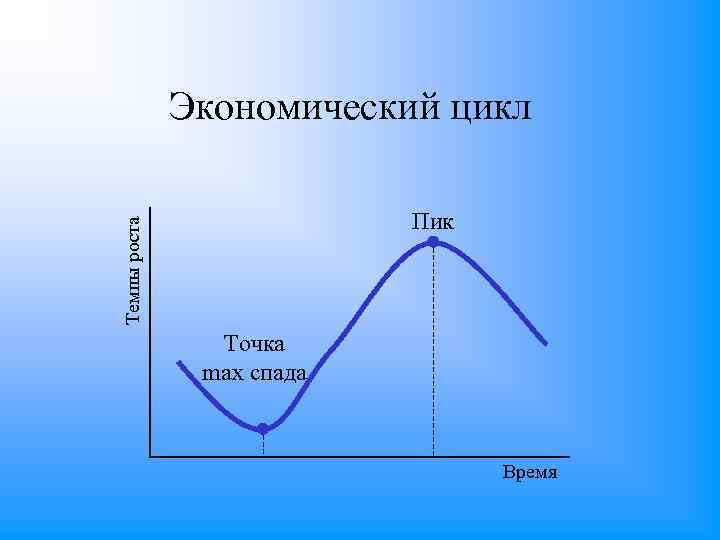 Экономический цикл

Темпы роста

Пик

Точка max спада

Время